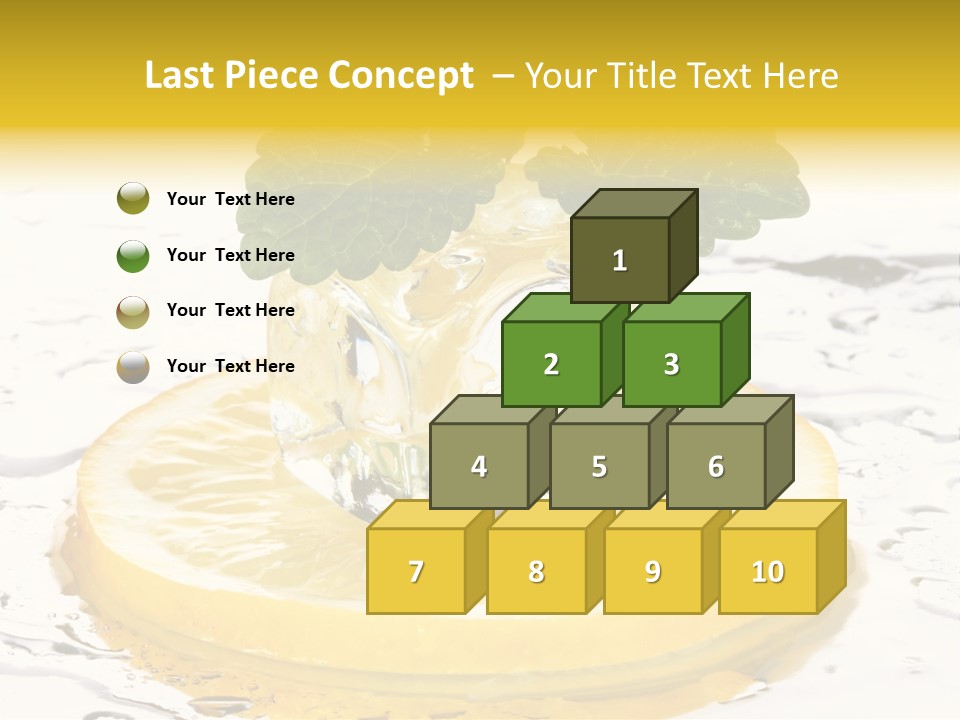 Last Piece Concept – Your Title Text Here

Your Text Here

Your Text Here

Your Text Here

Your Text Here

1

2

3

4

5

6

7

8

9

10